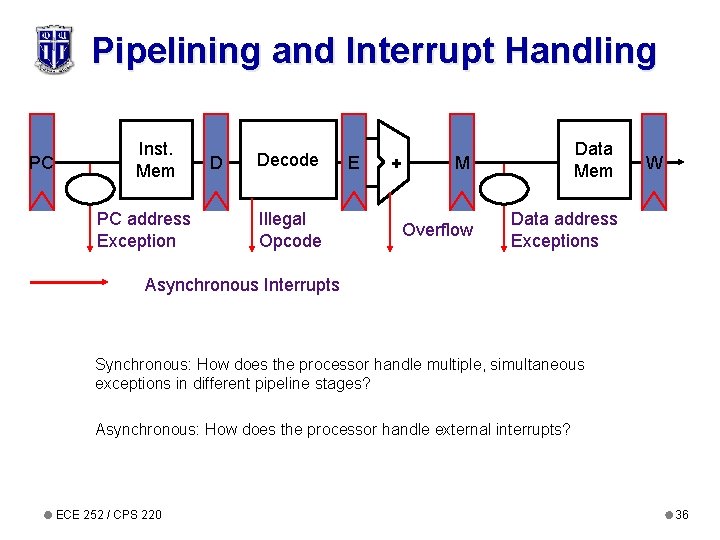 Pipelining and Interrupt Handling

PC

Inst. Mem

D

Decode

E

+

M

Data Mem

W

PC address Exception

Illegal Opcode

Overflow

Data address Exceptions

Asynchronous Interrupts

Synchronous: How does the processor handle multiple, simultaneous exceptions in different pipeline stages?

Asynchronous: How does the processor handle external interrupts?

ECE 252 / CPS 220

36